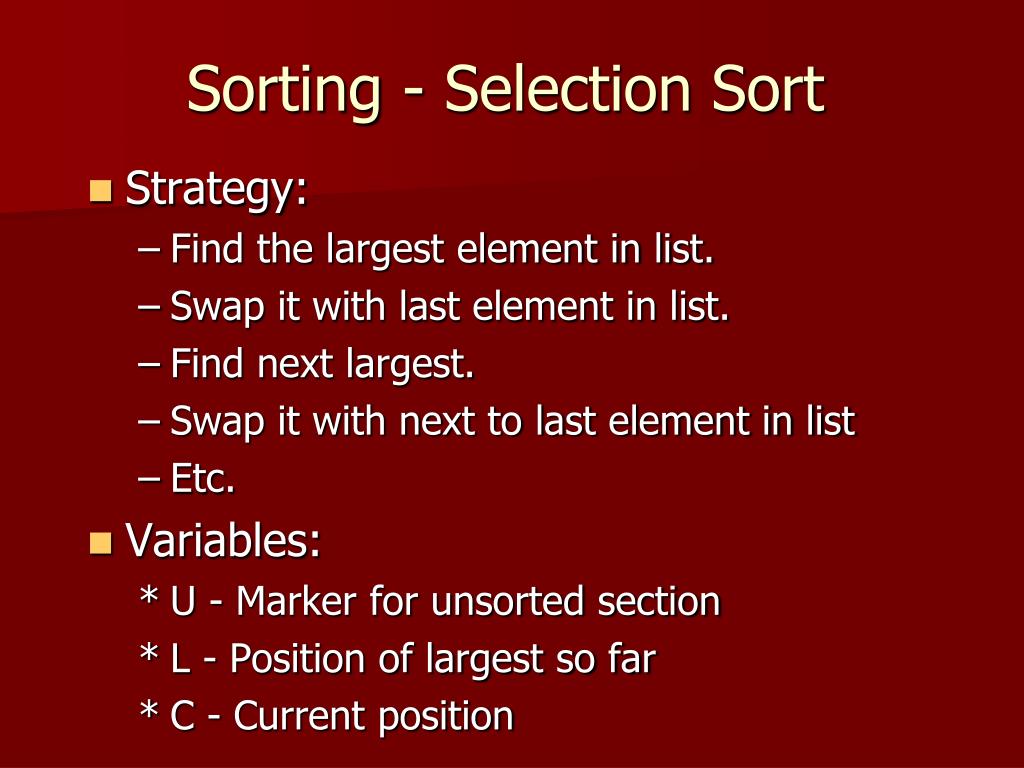 Sorting - Selection Sort

Strategy:

– Find the largest element in list.
– Swap it with last element in list.
– Find next largest.
– Swap it with next to last element in list
– Etc.

Variables:

* U - Marker for unsorted section
* L - Position of largest so far
* C - Current position